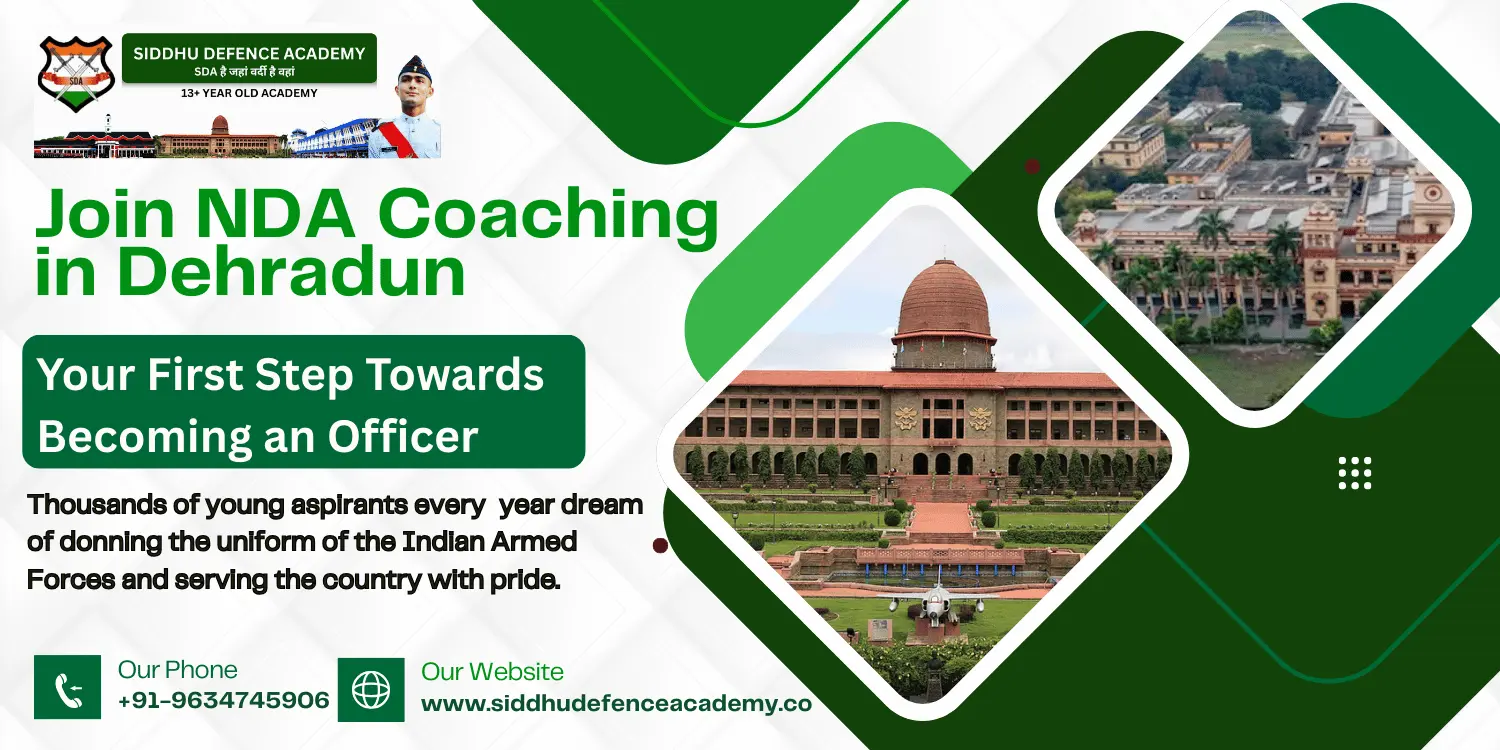 SDA

SIDDHU DEFENCE ACADEMY
SDA है जहां वर्दी है वहां
13+ YEAR OLD ACADEMY

Join NDA Coaching in Dehradun

Your First Step Towards Becoming an Officer

Thousands of young aspirants every year dream of donning the uniform of the Indian Armed Forces and serving the country with pride.

Our Phone
+91-9634745906

Our Website
www.siddhudefenceacademy.co